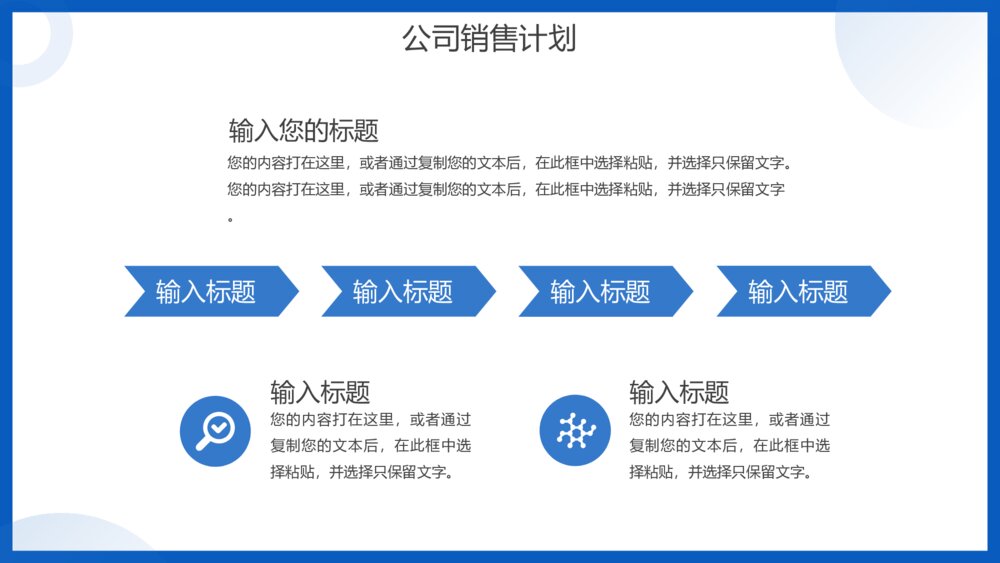 公司销售计划

输入您的标题

您的内容打在这里，或者通过复制您的文本后，在此框中选择粘贴，并选择只保留文字。您的内容打在这里，或者通过复制您的文本后，在此框中选择粘贴，并选择只保留文字。

输入标题

输入标题

输入标题

输入标题

输入标题

您的内容打在这里，或者通过复制您的文本后，在此框中选择粘贴，并选择只保留文字。

输入标题

您的内容打在这里，或者通过复制您的文本后，在此框中选择粘贴，并选择只保留文字。